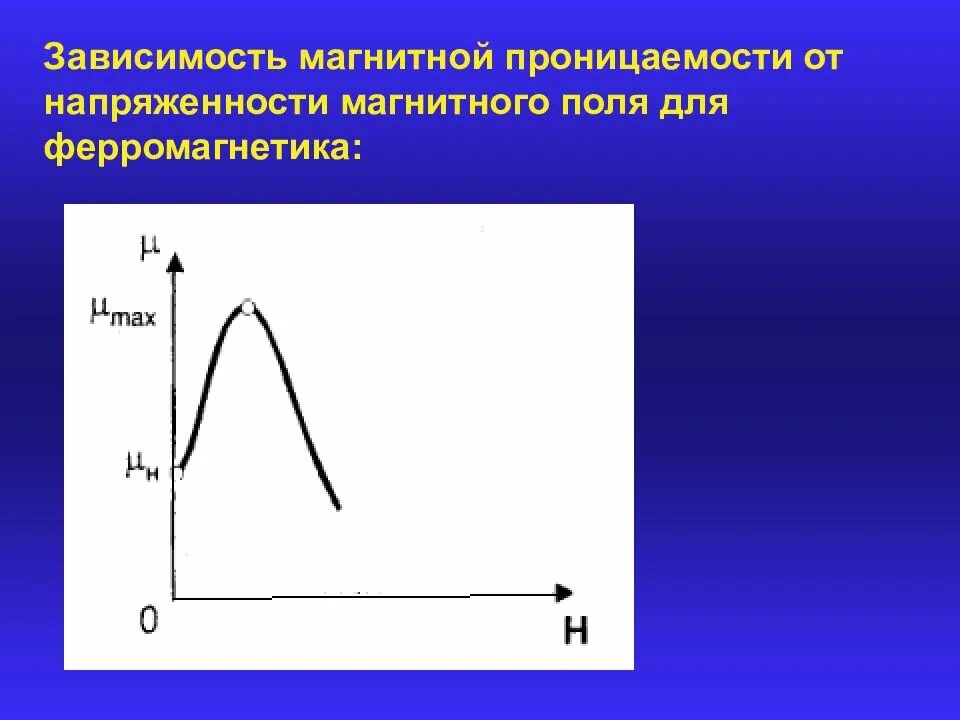 Зависимость магнитной проницаемости от напряженности магнитного поля для ферромагнетика:

$\mu$

$\mu_{max}$

$\mu_{н}$

0

H